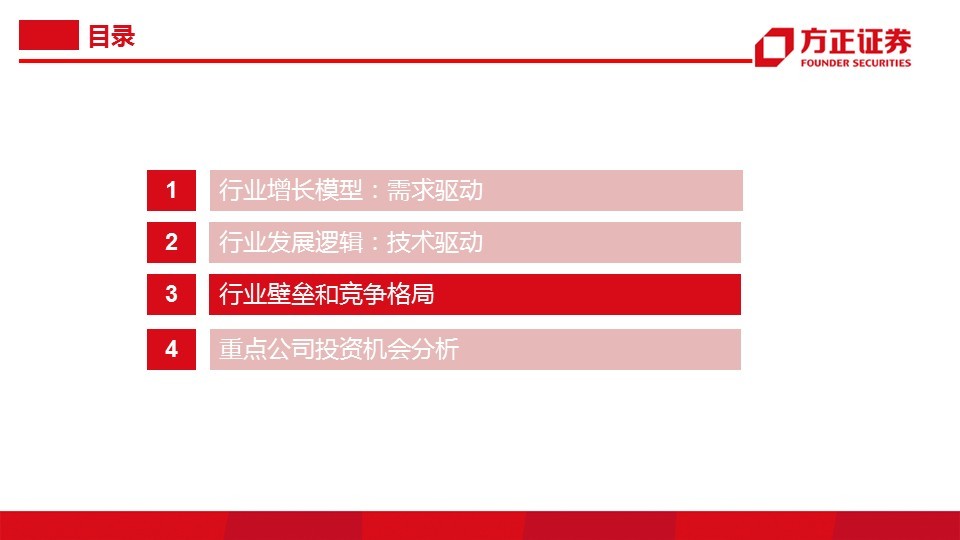 目录

方正证券
FOUNDER SECURITIES

1 行业增长模型：需求驱动

2 行业发展逻辑：技术驱动

3 行业壁垒和竞争格局

4 重点公司投资机会分析